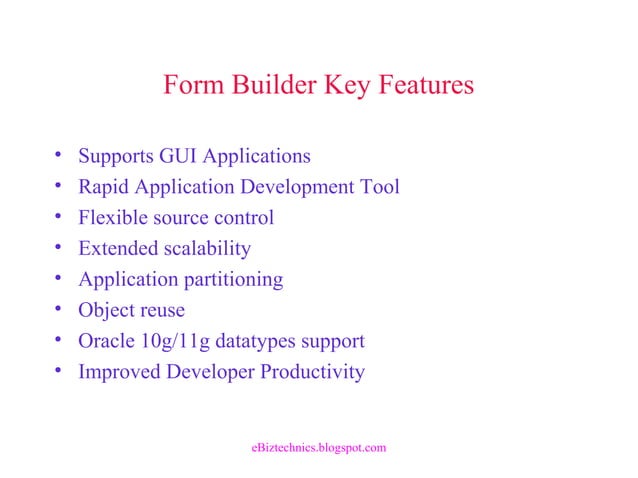 Form Builder Key Features

• Supports GUI Applications
• Rapid Application Development Tool
• Flexible source control
• Extended scalability
• Application partitioning
• Object reuse
• Oracle 10g/11g datatypes support
• Improved Developer Productivity

eBiztechnics.blogspot.com